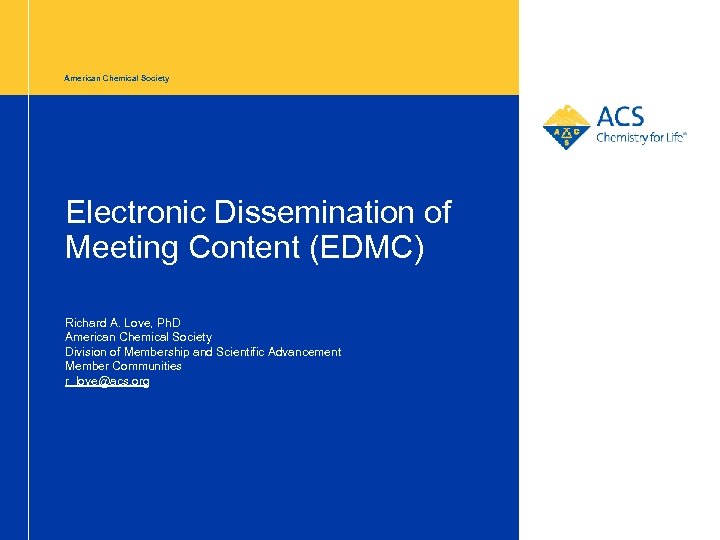 American Chemical Society

ACS
Chemistry for Life®

Electronic Dissemination of Meeting Content (EDMC)

Richard A. Love, PhD
American Chemical Society
Division of Membership and Scientific Advancement
Member Communities
r_love@acs.org